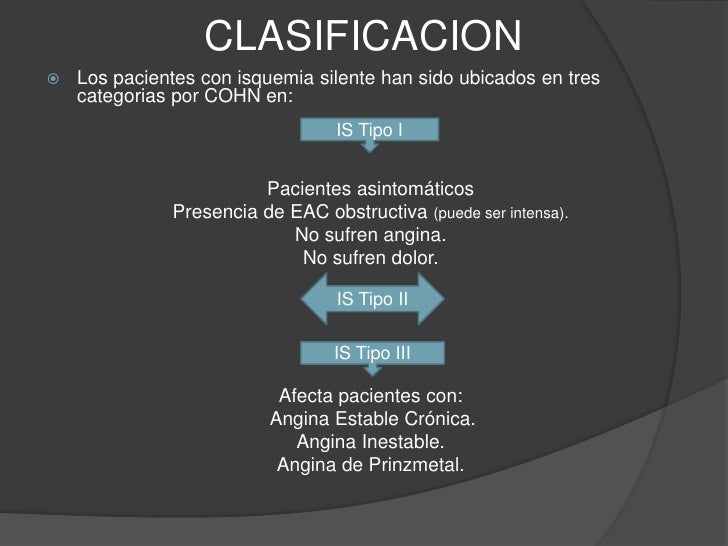 CLASIFICACION

Los pacientes con isquemia silente han sido ubicados en tres categorias por COHN en:

IS Tipo I

Pacientes asintomáticos
Presencia de EAC obstructiva (puede ser intensa).
No sufren angina.
No sufren dolor.

IS Tipo II

IS Tipo III

Afecta pacientes con:
Angina Estable Crónica.
Angina Inestable.
Angina de Prinzmetal.